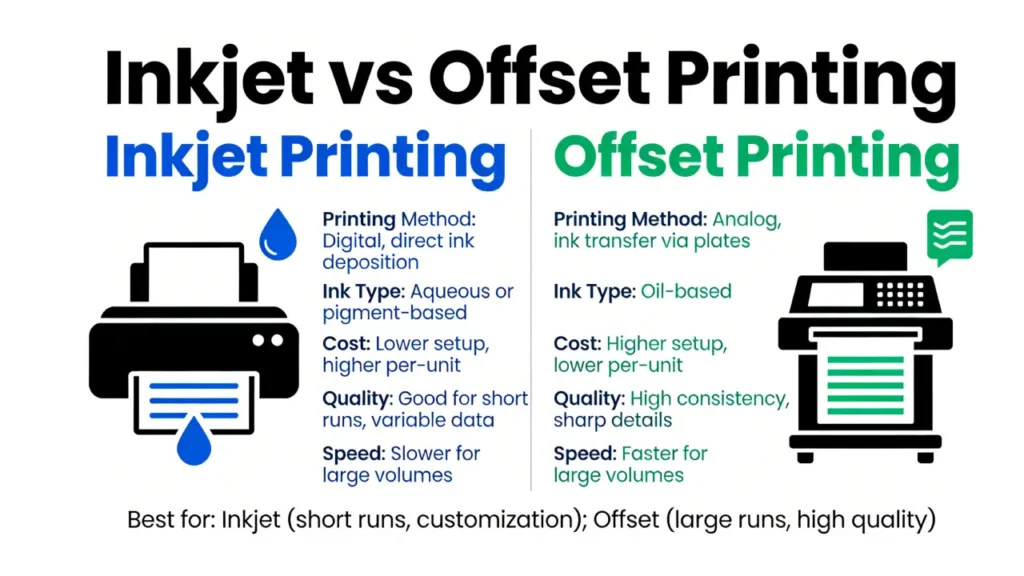 Inkjet vs Offset Printing

Inkjet Printing

Printing Method: Digital, direct ink deposition

Ink Type: Aqueous or pigment-based

Cost: Lower setup, higher per-unit

Quality: Good for short runs, variable data

Speed: Slower for large volumes

Offset Printing

Printing Method: Analog, ink transfer via plates

Ink Type: Oil-based

Cost: Higher setup, lower per-unit

Quality: High consistency, sharp details

Speed: Faster for large volumes

Best for: Inkjet (short runs, customization); Offset (large runs, high quality)